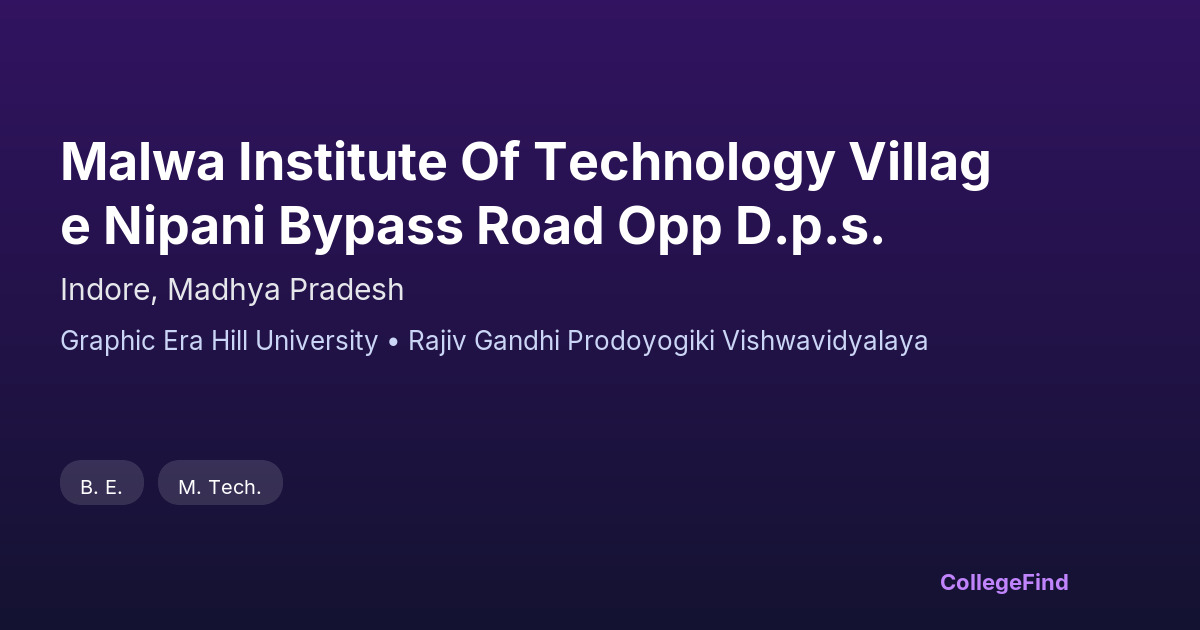 Malwa Institute Of Technology Village Nipani Bypass Road Opp D.p.s.

Indore, Madhya Pradesh

Graphic Era Hill University • Rajiv Gandhi Prodoyogiki Vishwavidyalaya

B. E.

M. Tech.

CollegeFind